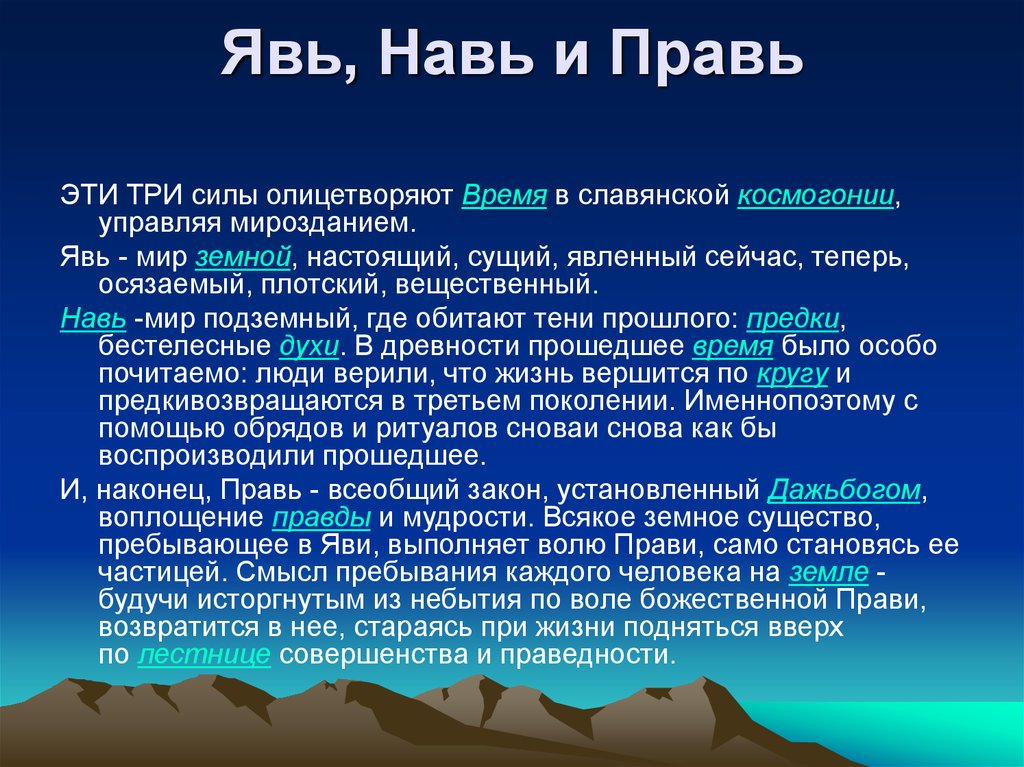 Явь, Навь и Правь

ЭТИ ТРИ силы олицетворяют Время в славянской космогонии, управляя мирозданием.

Явь - мир земной, настоящий, сущий, явленный сейчас, теперь, осязаемый, плотский, вещественный.

Навь -мир подземный, где обитают тени прошлого: предки, бестелесные духи. В древности прошедшее время было особо почитаемо: люди верили, что жизнь вершится по кругу и предкивозвращаются в третьем поколении. Именнопоэтому с помощью обрядов и ритуалов сноваи снова как бы воспроизводили прошедшее.

И, наконец, Правь - всеобщий закон, установленный Дажьбогом, воплощение правды и мудрости. Всякое земное существо, пребывающее в Яви, выполняет волю Прави, само становясь ее частицей. Смысл пребывания каждого человека на земле - будучи исторгнутым из небытия по воле божественной Прави, возвратится в нее, стараясь при жизни подняться вверх по лестнице совершенства и праведности.